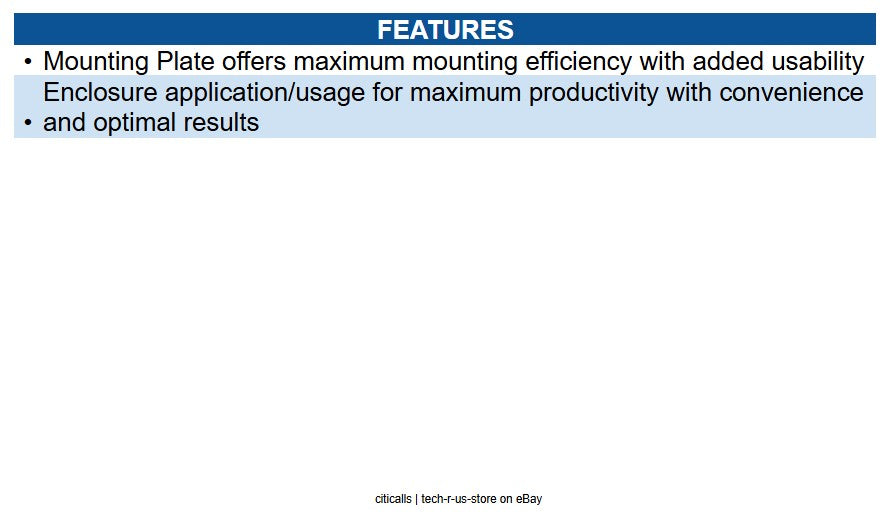 FEATURES

• Mounting Plate offers maximum mounting efficiency with added usability

• Enclosure application/usage for maximum productivity with convenience and optimal results

citicalls | tech-r-us-store on eBay